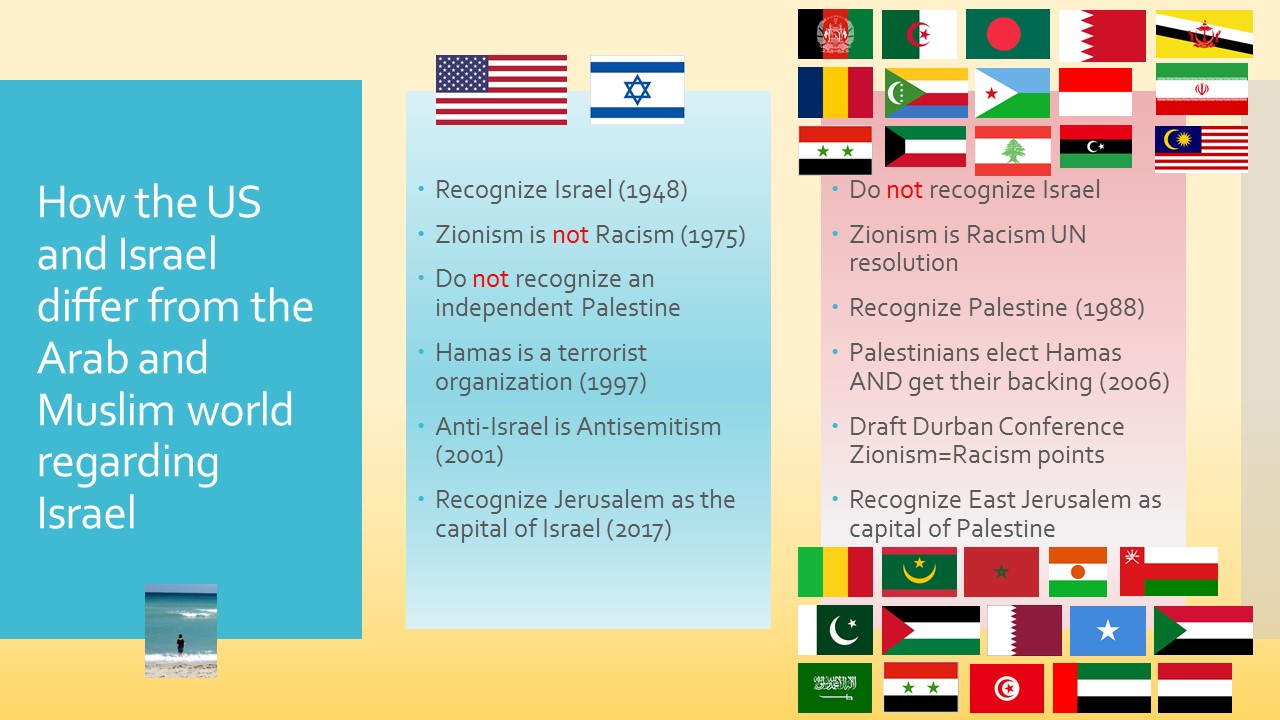 How the US and Israel differ from the Arab and Muslim world regarding Israel

• Recognize Israel (1948)
• Zionism is not Racism (1975)
• Do not recognize an independent Palestine
• Hamas is a terrorist organization (1997)
• Anti-Israel is Antisemitism (2001)
• Recognize Jerusalem as the capital of Israel (2017)

• Do not recognize Israel
• Zionism is Racism UN resolution
• Recognize Palestine (1988)
• Palestinians elect Hamas AND get their backing (2006)
• Draft Durban Conference Zionism=Racism points
• Recognize East Jerusalem as capital of Palestine